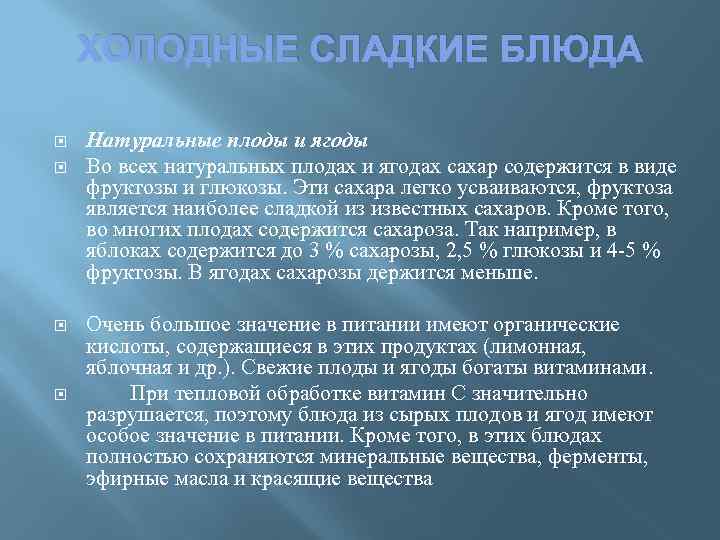 ХОЛОДНЫЕ СЛАДКИЕ БЛЮДА

Натуральные плоды и ягоды

Во всех натуральных плодах и ягодах сахар содержится в виде фруктозы и глюкозы. Эти сахара легко усваиваются, фруктоза является наиболее сладкой из известных сахаров. Кроме того, во многих плодах содержится сахароза. Так например, в яблоках содержится до 3 % сахарозы, 2,5 % глюкозы и 4-5 % фруктозы. В ягодах сахарозы держится меньше.

Очень большое значение в питании имеют органические кислоты, содержащиеся в этих продуктах (лимонная, яблочная и др.). Свежие плоды и ягоды богаты витаминами.

При тепловой обработке витамин С значительно разрушается, поэтому блюда из сырых плодов и ягод имеют особое значение в питании. Кроме того, в этих блюдах полностью сохраняются минеральные вещества, ферменты, эфирные масла и красящие вещества